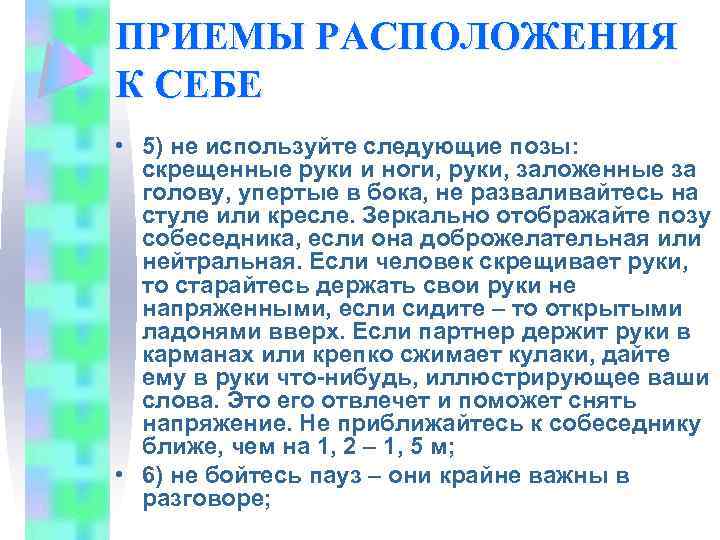 ПРИЕМЫ РАСПОЛОЖЕНИЯ К СЕБЕ

• 5) не используйте следующие позы: скрещенные руки и ноги, руки, заложенные за голову, упертые в бока, не разваливайтесь на стуле или кресле. Зеркально отображайте позу собеседника, если она доброжелательная или нейтральная. Если человек скрещивает руки, то старайтесь держать свои руки не напряженными, если сидите – то открытыми ладонями вверх. Если партнер держит руки в карманах или крепко сжимает кулаки, дайте ему в руки что-нибудь, иллюстрирующее ваши слова. Это его отвлечет и поможет снять напряжение. Не приближайтесь к собеседнику ближе, чем на 1, 2 – 1, 5 м;

• 6) не бойтесь пауз – они крайне важны в разговоре;